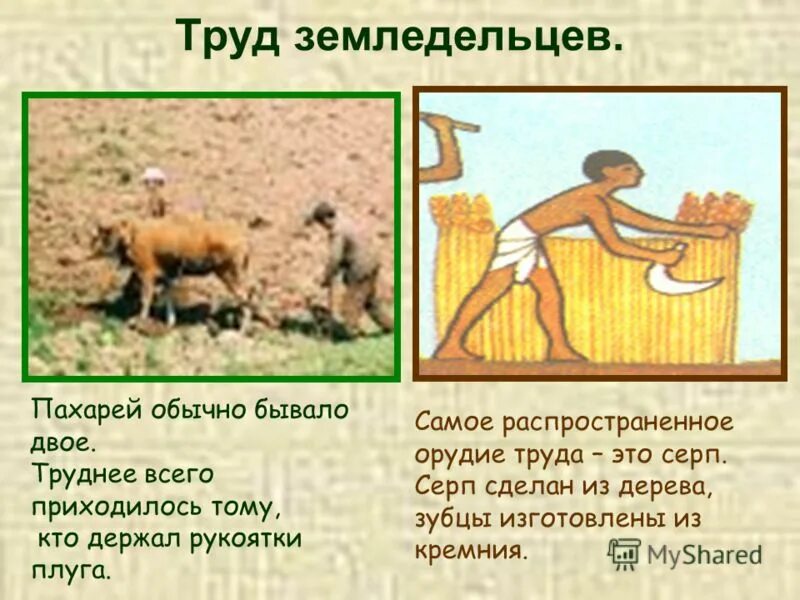 Труд земледельцев.

Пахарей обычно бывало двое.
Труднее всего приходилось тому, кто держал рукоятки плуга.

Самое распространенное орудие труда – это серп. Серп сделан из дерева, зубцы изготовлены из кремния.

MyShared